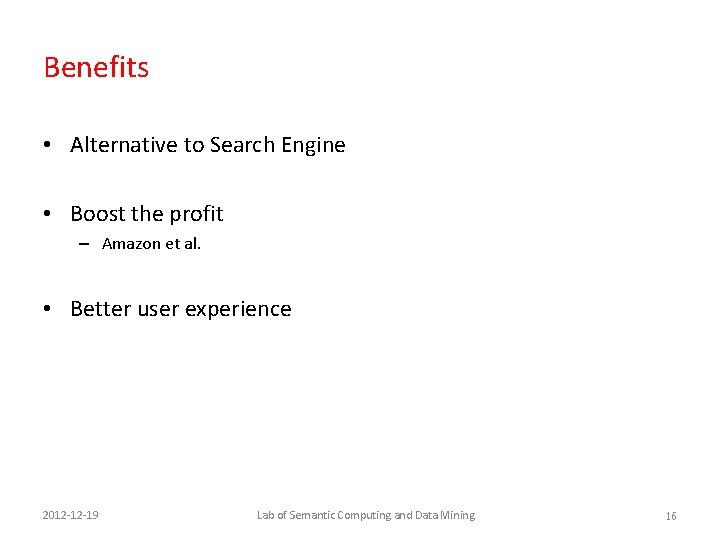 Benefits

• Alternative to Search Engine

• Boost the profit
– Amazon et al.

• Better user experience

2012-12-19 Lab of Semantic Computing and Data Mining 16